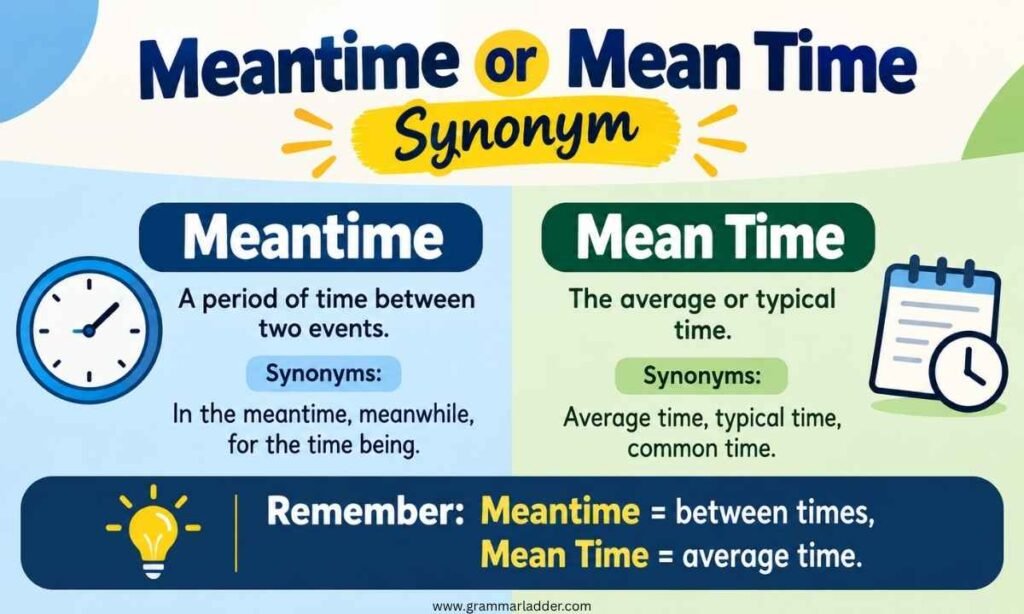 Meantime or Mean Time

Synonym

Meantime

A period of time between two events.

Synonyms:

In the meantime, meanwhile, for the time being.

Mean Time

The average or typical time.

Synonyms:

Average time, typical time, common time.

Remember: Meantime = between times, Mean Time = average time.

www.grammarladder.com